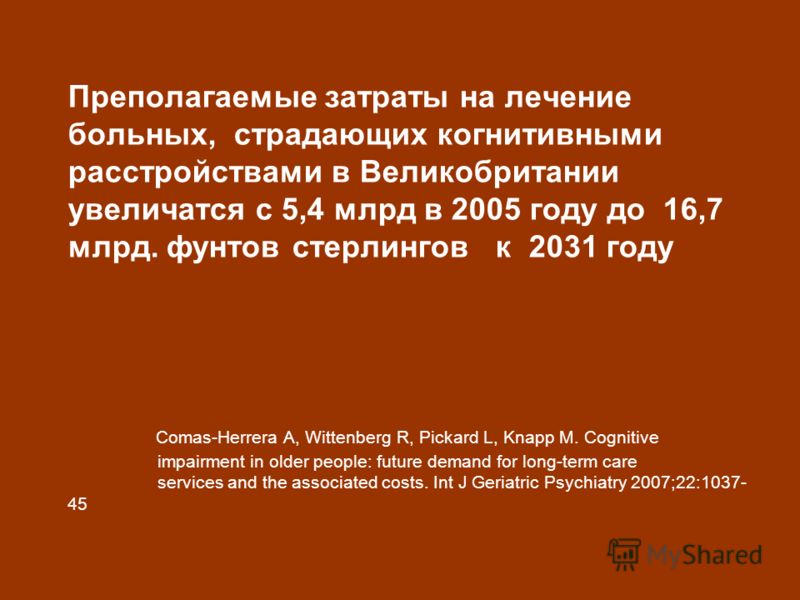 Преполагаемые затраты на лечение больных, страдающих когнитивными расстройствами в Великобритании увеличатся с 5,4 млрд в 2005 году до 16,7 млрд. фунтов стерлингов к 2031 году

Comas-Herrera A, Wittenberg R, Pickard L, Knapp M. Cognitive impairment in older people: future demand for long-term care services and the associated costs. Int J Geriatric Psychiatry 2007;22:1037-45

MyShared